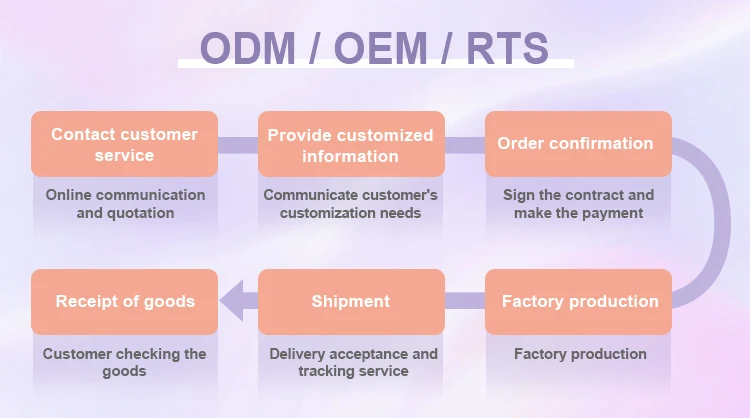 ODM / OEM / RTS

Contact customer service

Online communication and quotation

Provide customized information

Communicate customer's customization needs

Order confirmation

Sign the contract and make the payment

Factory production

Factory production

Shipment

Delivery acceptance and tracking service

Receipt of goods

Customer checking the goods